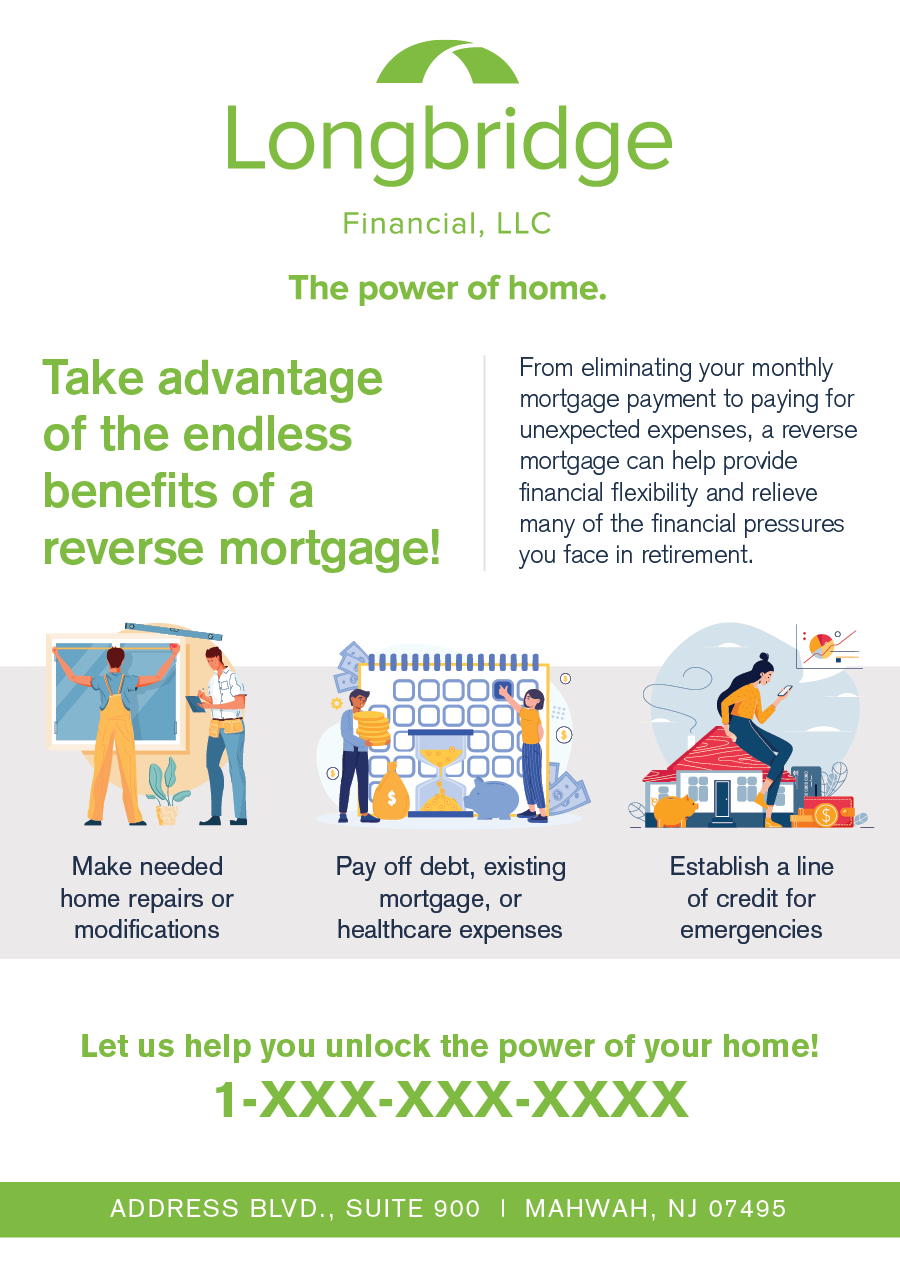 Longbridge
Financial, LLC

The power of home.

Take advantage of the endless benefits of a reverse mortgage!

From eliminating your monthly mortgage payment to paying for unexpected expenses, a reverse mortgage can help provide financial flexibility and relieve many of the financial pressures you face in retirement.

Make needed home repairs or modifications

Pay off debt, existing mortgage, or healthcare expenses

Establish a line of credit for emergencies

Let us help you unlock the power of your home!
1-XXX-XXX-XXXX

ADDRESS BLVD., SUITE 900 | MAHWAH, NJ 07495